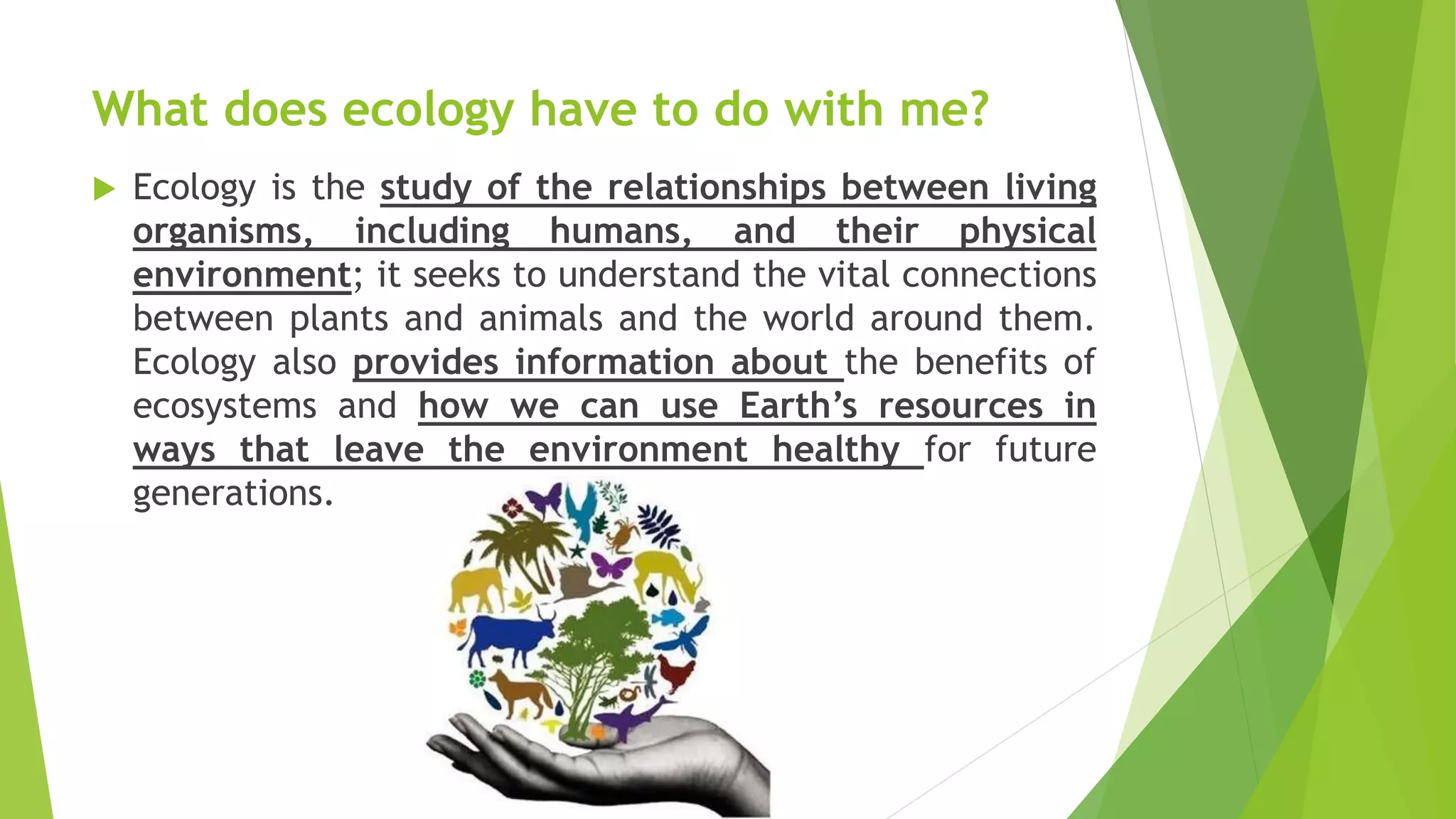 What does ecology have to do with me?

Ecology is the study of the relationships between living organisms, including humans, and their physical environment; it seeks to understand the vital connections between plants and animals and the world around them. Ecology also provides information about the benefits of ecosystems and how we can use Earth's resources in ways that leave the environment healthy for future generations.